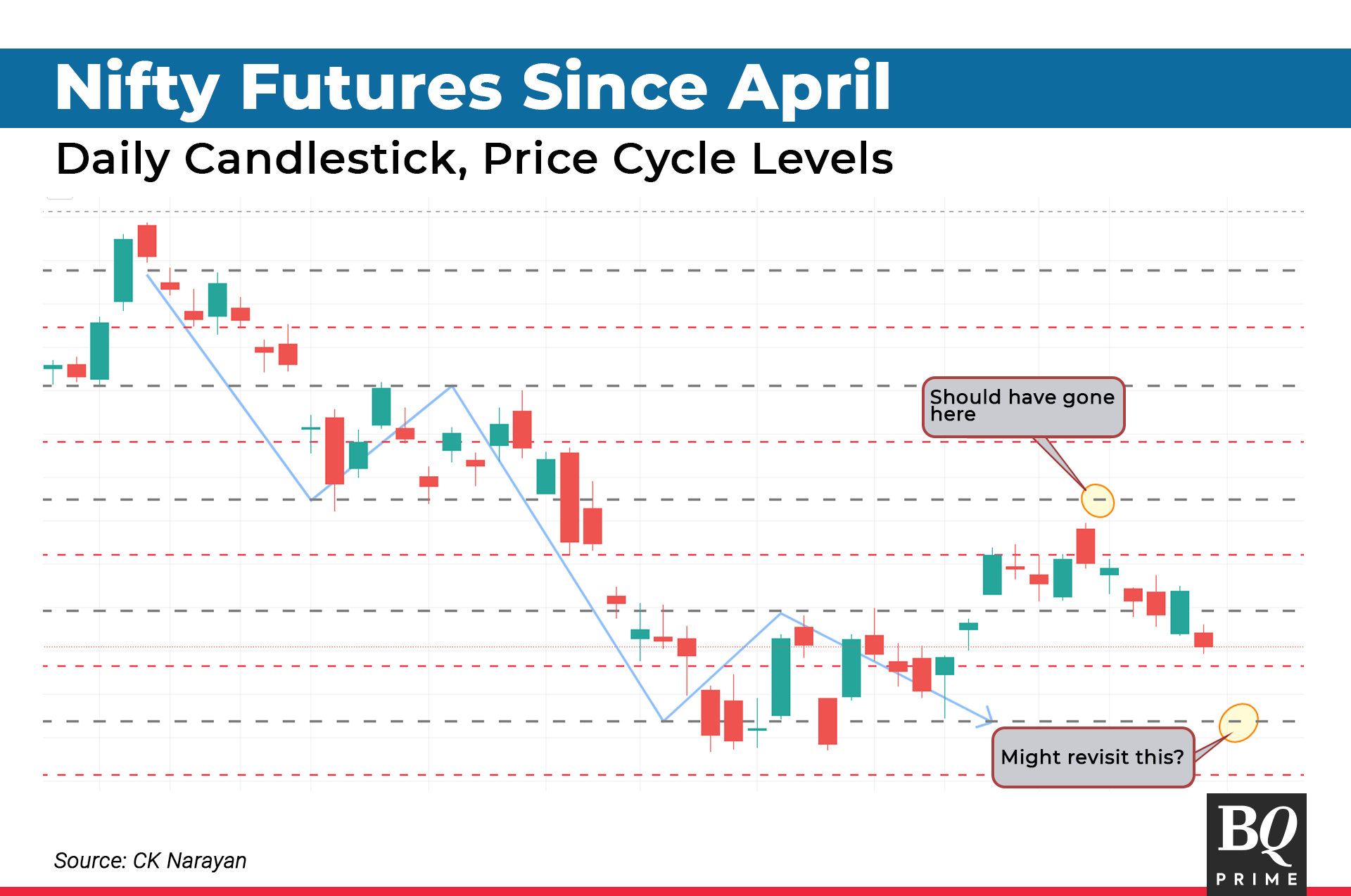 Nifty Futures Since April

Daily Candlestick, Price Cycle Levels

Should have gone here

Might revisit this?

Source: CK Narayan

BQ PRIME